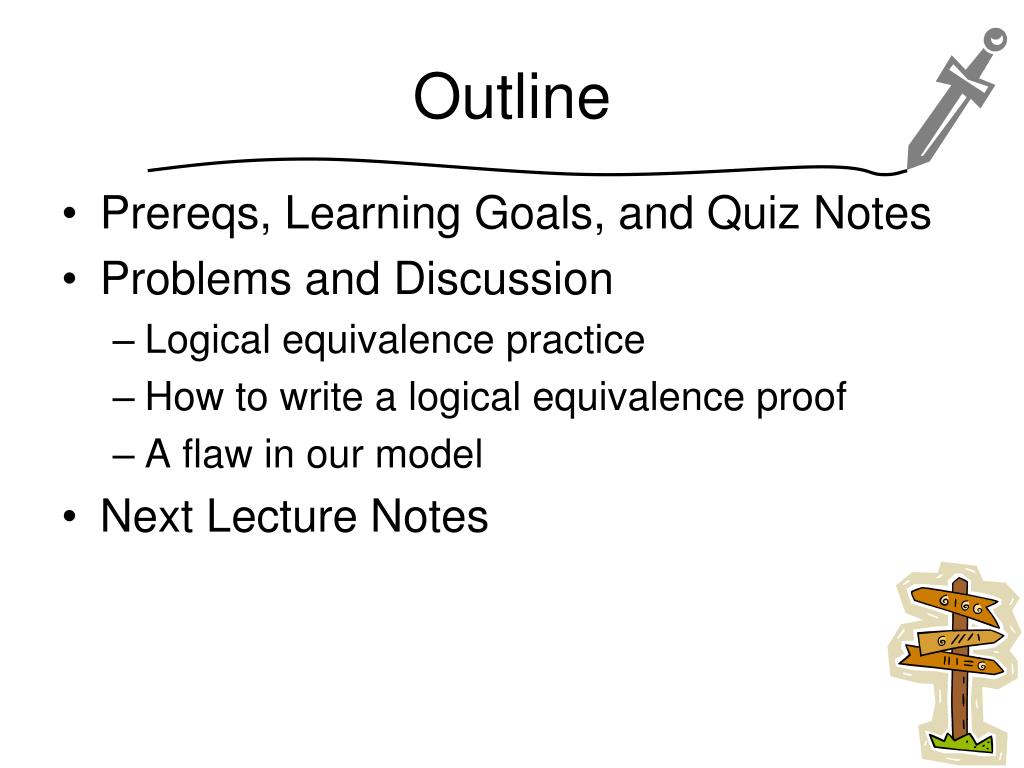 Outline

• Prereqs, Learning Goals, and Quiz Notes
• Problems and Discussion
– Logical equivalence practice
– How to write a logical equivalence proof
– A flaw in our model
• Next Lecture Notes